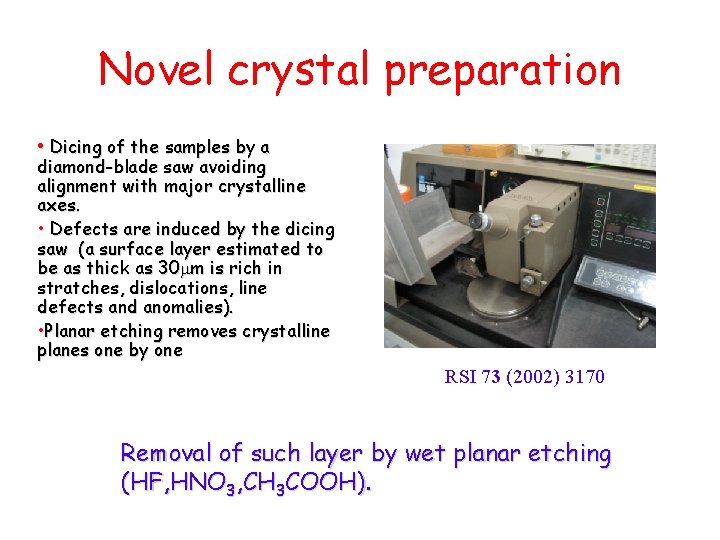 Novel crystal preparation

• Dicing of the samples by a diamond-blade saw avoiding alignment with major crystalline axes.

• Defects are induced by the dicing saw (a surface layer estimated to be as thick as 30$\mu$m is rich in stratches, dislocations, line defects and anomalies).

•Planar etching removes crystalline planes one by one

RSI 73 (2002) 3170

Removal of such layer by wet planar etching (HF,$HNO_3$,$CH_3COOH$).